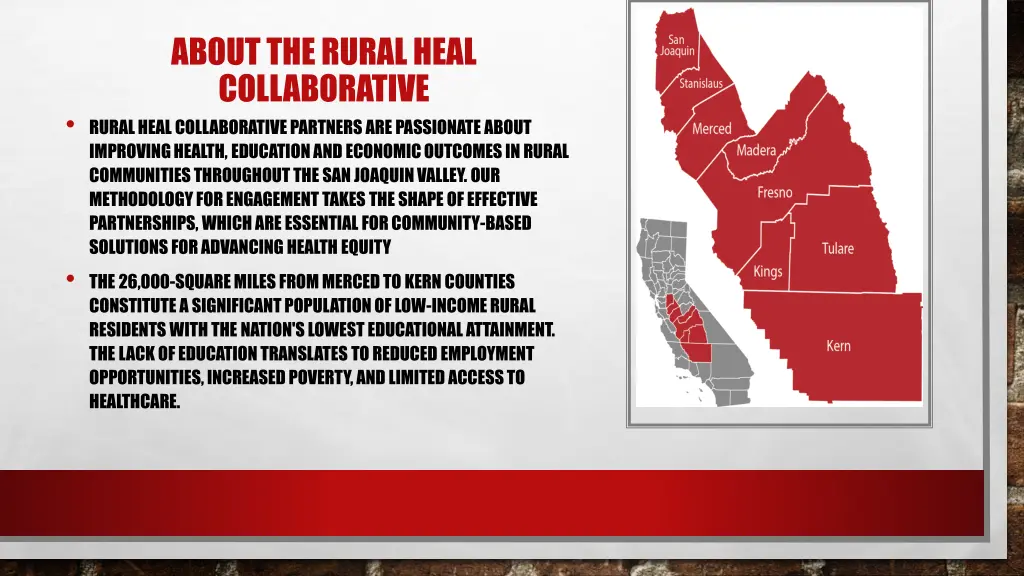 ABOUT THE RURAL HEAL COLLABORATIVE

• RURAL HEAL COLLABORATIVE PARTNERS ARE PASSIONATE ABOUT IMPROVING HEALTH, EDUCATION AND ECONOMIC OUTCOMES IN RURAL COMMUNITIES THROUGHOUT THE SAN JOAQUIN VALLEY. OUR METHODOLOGY FOR ENGAGEMENT TAKES THE SHAPE OF EFFECTIVE PARTNERSHIPS, WHICH ARE ESSENTIAL FOR COMMUNITY-BASED SOLUTIONS FOR ADVANCING HEALTH EQUITY

• THE 26,000-SQUARE MILES FROM MERCED TO KERN COUNTIES CONSTITUTE A SIGNIFICANT POPULATION OF LOW-INCOME RURAL RESIDENTS WITH THE NATION'S LOWEST EDUCATIONAL ATTAINMENT. THE LACK OF EDUCATION TRANSLATES TO REDUCED EMPLOYMENT OPPORTUNITIES, INCREASED POVERTY, AND LIMITED ACCESS TO HEALTHCARE.

San Joaquin
Stanislaus
Merced
Madera
Fresno
Tulare
Kings
Kern